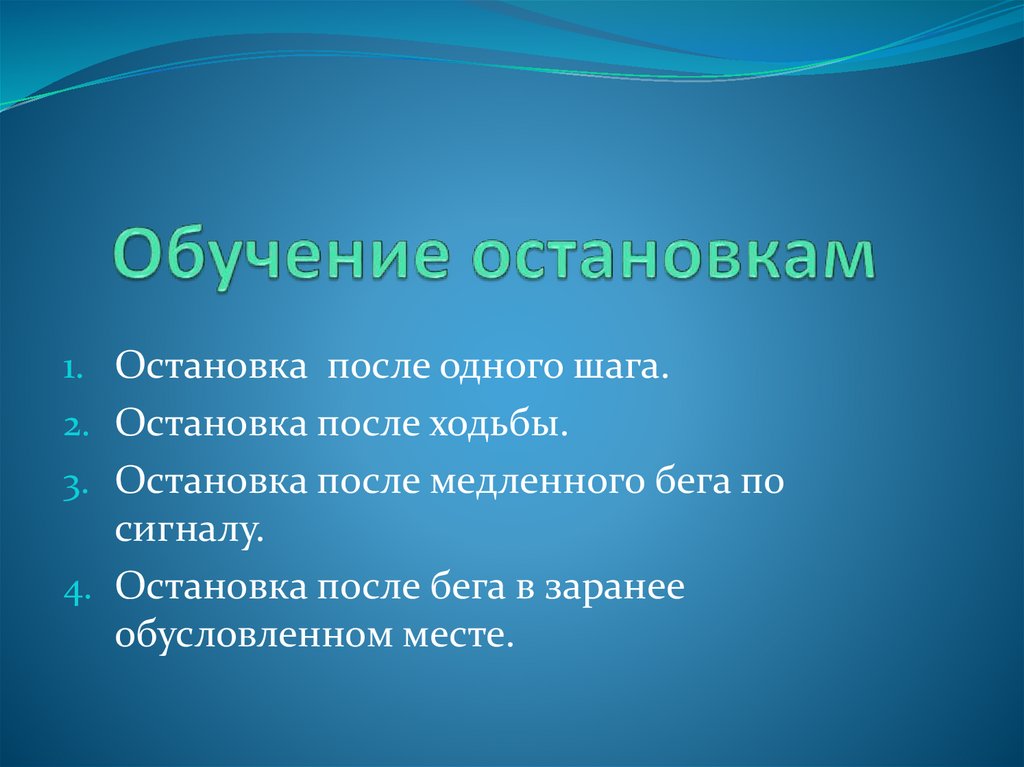 Обучение остановкам

1. Остановка после одного шага.
2. Остановка после ходьбы.
3. Остановка после медленного бега по сигналу.
4. Остановка после бега в заранее обусловленном месте.